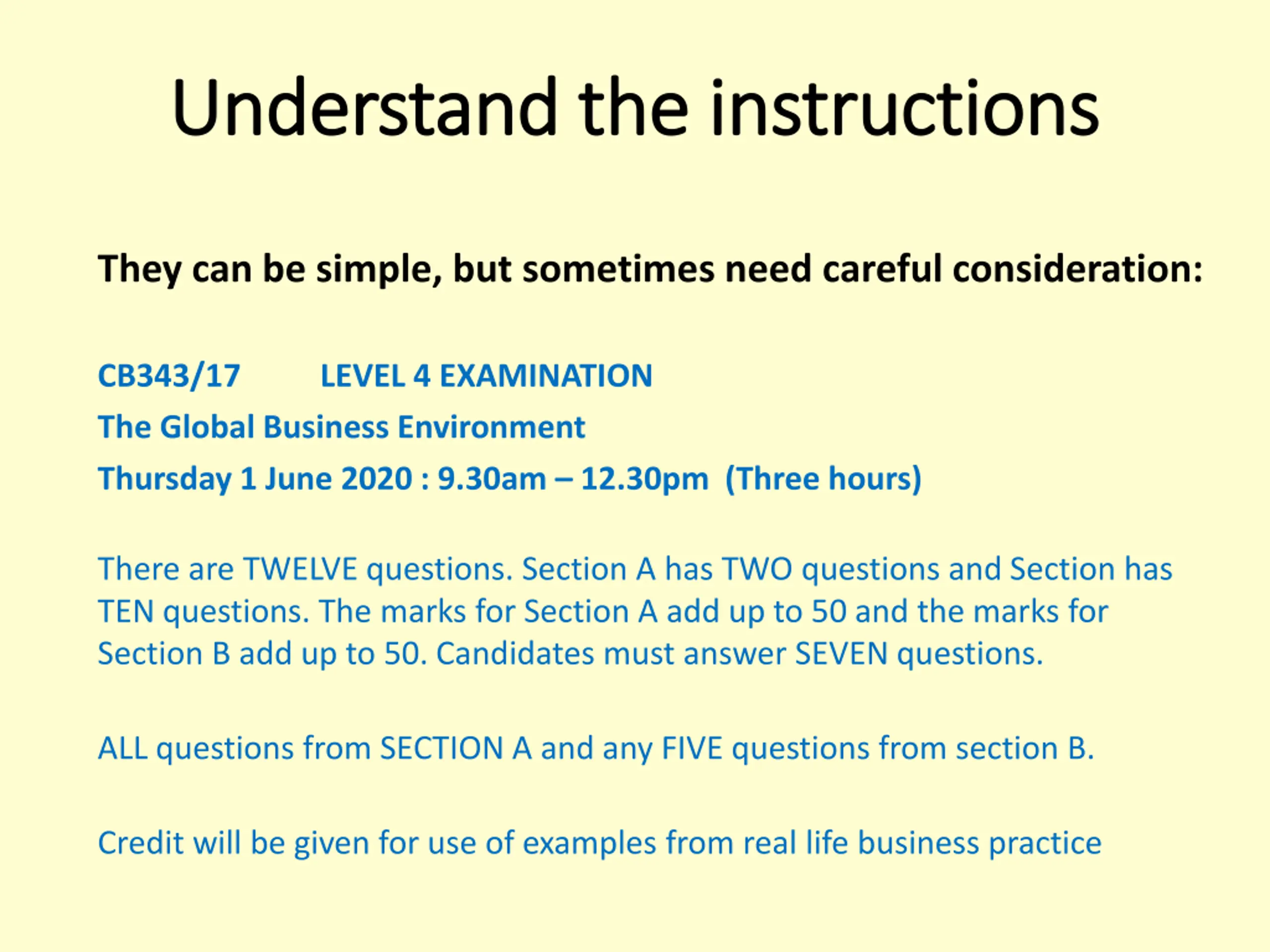 Understand the instructions

They can be simple, but sometimes need careful consideration:

CB343/17        LEVEL 4 EXAMINATION
The Global Business Environment
Thursday 1 June 2020 : 9.30am – 12.30pm  (Three hours)

There are TWELVE questions. Section A has TWO questions and Section has TEN questions. The marks for Section A add up to 50 and the marks for Section B add up to 50. Candidates must answer SEVEN questions.

ALL questions from SECTION A and any FIVE questions from section B.

Credit will be given for use of examples from real life business practice